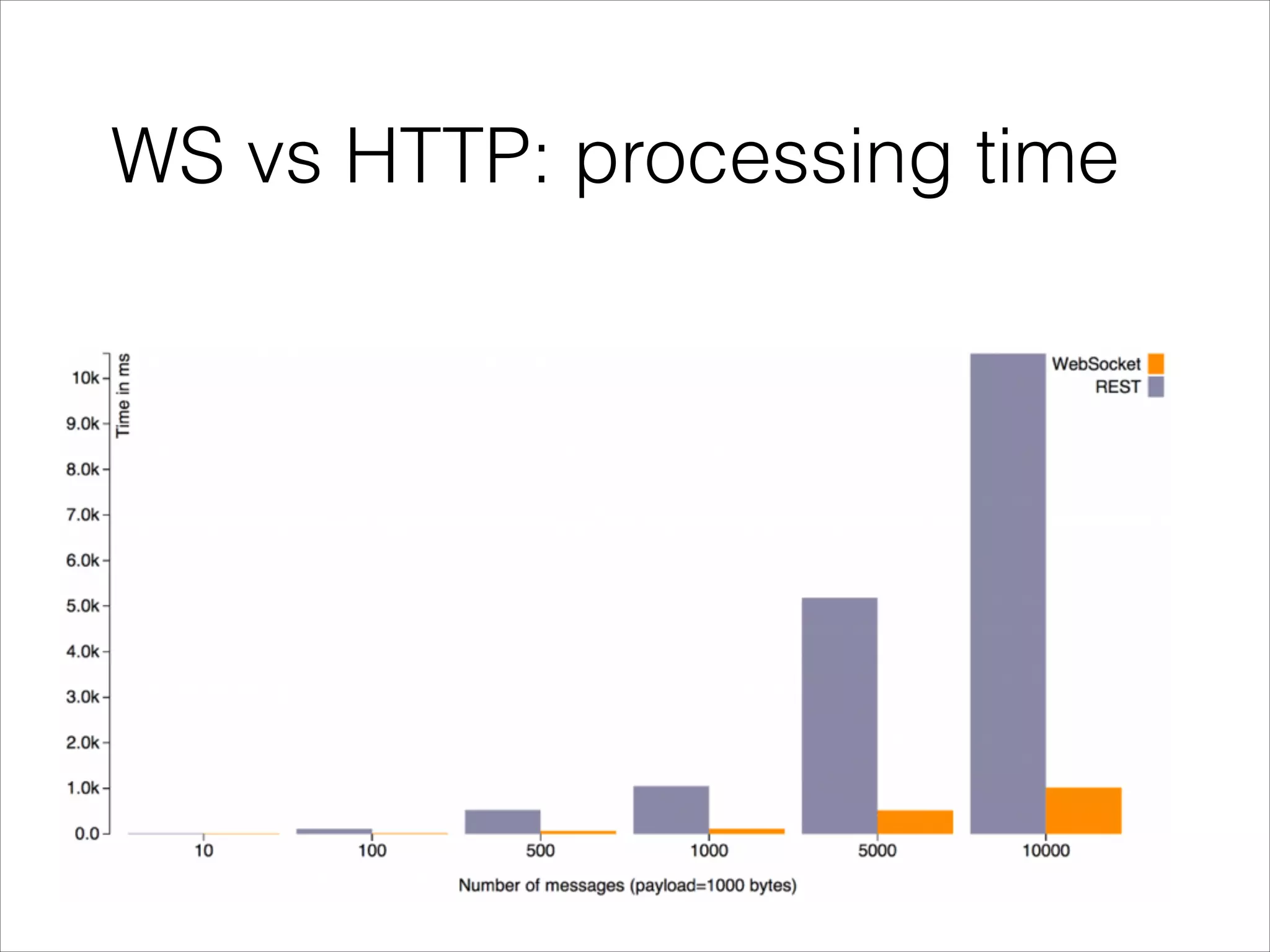 WS vs HTTP: processing time

Time in ms

10k
9.0k
8.0k
7.0k
6.0k
5.0k
4.0k
3.0k
2.0k
1.0k
0.0

WebSocket
REST

10
100
500
1000
5000
10000

Number of messages (payload=1000 bytes)